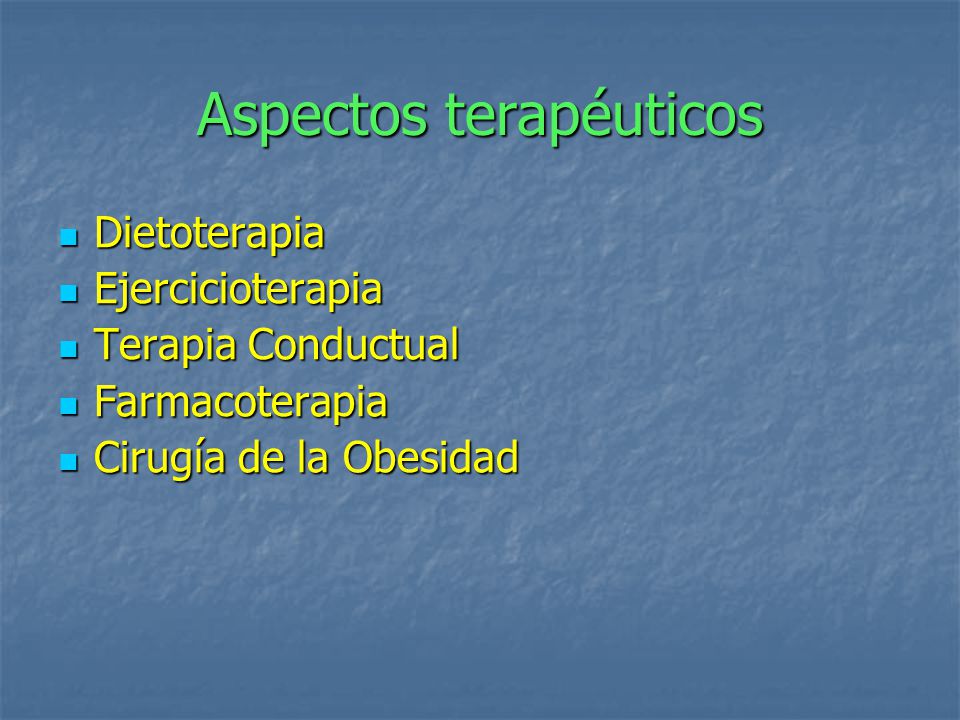 Aspectos terapéuticos

- Dietoterapia
- Ejercicioterapia
- Terapia Conductual
- Farmacoterapia
- Cirugía de la Obesidad